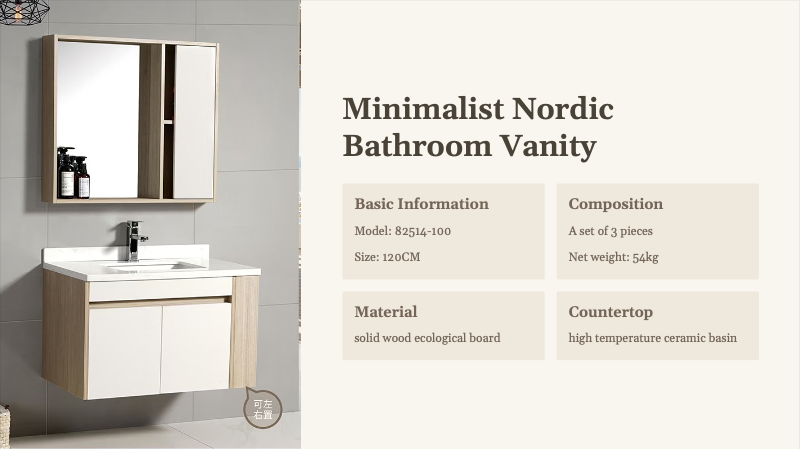 可左右置

Minimalist Nordic Bathroom Vanity

Basic Information

Model: 82514-100

Size: 120CM

Composition

A set of 3 pieces

Net weight: 54kg

Material

solid wood ecological board

Countertop

high temperature ceramic basin